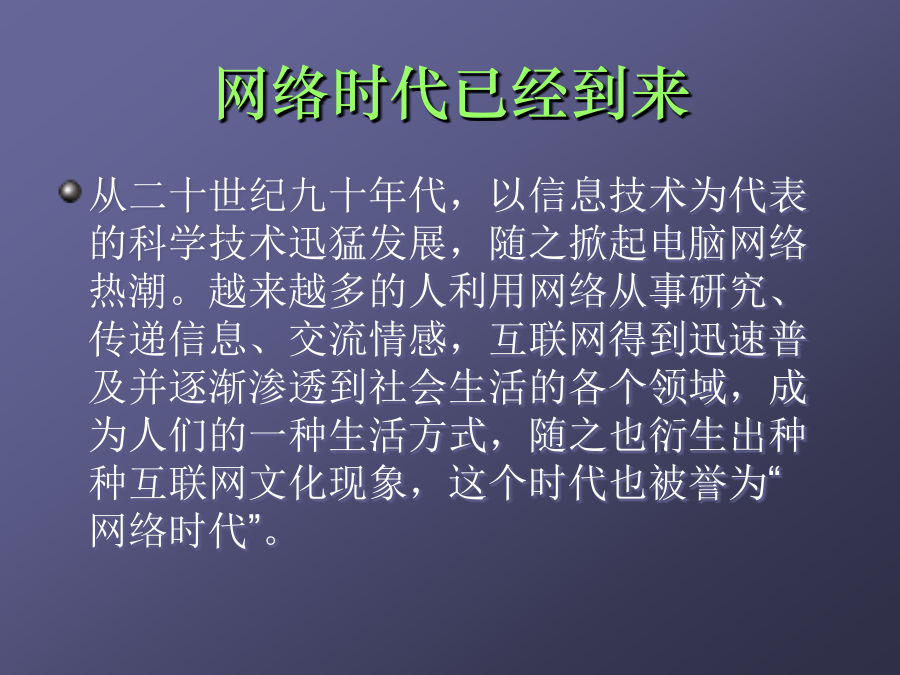 网络时代已经到来

从二十世纪九十年代，以信息技术为代表的科学技术迅猛发展，随之掀起电脑网络热潮。越来越多的人利用网络从事研究、传递信息、交流情感，互联网得到迅速普及并逐渐渗透到社会生活的各个领域，成为人们的一种生活方式，随之也衍生出种种互联网文化现象，这个时代也被誉为“网络时代”。